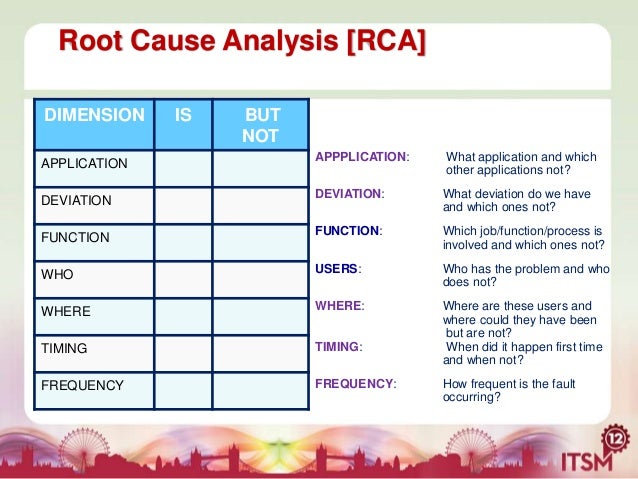 Root Cause Analysis [RCA]

| DIMENSION | IS | BUT NOT |
|---|---|---|
| APPLICATION | | |
| DEVIATION | | |
| FUNCTION | | |
| WHO | | |
| WHERE | | |
| TIMING | | |
| FREQUENCY | | |

APPPLICATION: What application and which other applications not?

DEVIATION: What deviation do we have and which ones not?

FUNCTION: Which job/function/process is involved and which ones not?

USERS: Who has the problem and who does not?

WHERE: Where are these users and where could they have been but are not?

TIMING: When did it happen first time and when not?

FREQUENCY: How frequent is the fault occurring?

ITSM 12